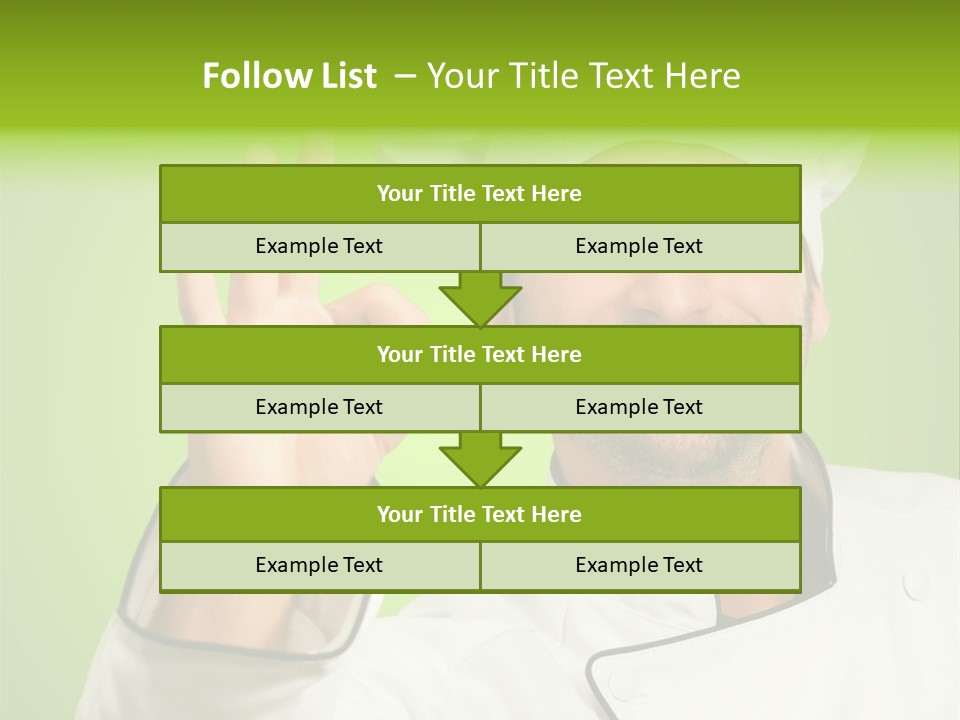 Follow List – Your Title Text Here

Your Title Text Here

Example Text

Example Text

Your Title Text Here

Example Text

Example Text

Your Title Text Here

Example Text

Example Text